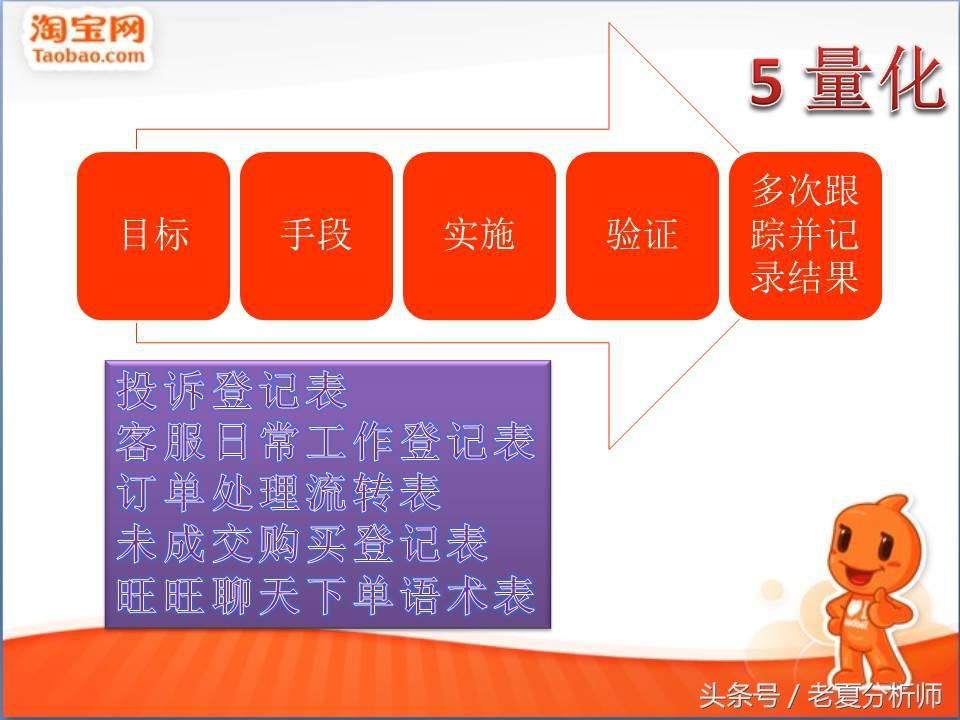 淘宝网
Taobao.com

5 量化

目标

手段

实施

验证

多次跟踪并记录结果

投诉登记表
客服日常工作登记表
订单处理流转表
未成交购买登记表
旺旺聊天下单语术表

头条号 / 老夏分析师